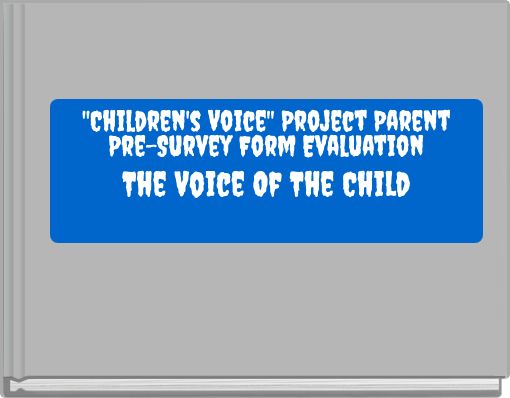 "CHILDREN'S VOICE" PROJECT PARENT PRE-SURVEY FORM EVALUATION

THE VOICE OF THE CHILD